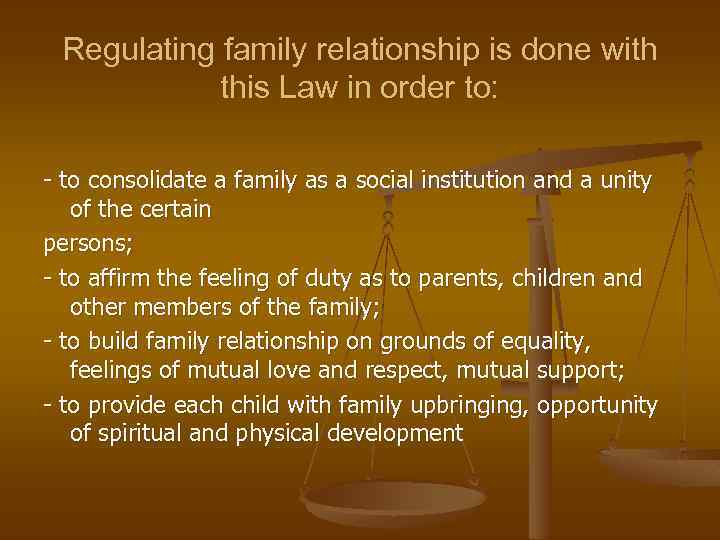 Regulating family relationship is done with this Law in order to:

- to consolidate a family as a social institution and a unity of the certain

persons;

- to affirm the feeling of duty as to parents, children and other members of the family;

- to build family relationship on grounds of equality, feelings of mutual love and respect, mutual support;

- to provide each child with family upbringing, opportunity of spiritual and physical development